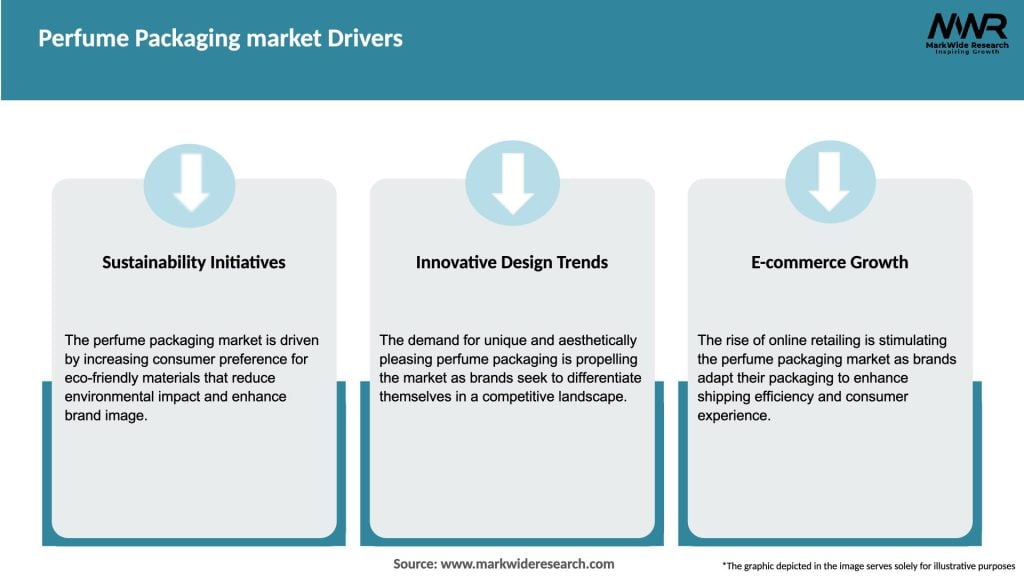 Perfume Packaging market Drivers

MWR
MarkWide Research
Inspiring Growth

Sustainability Initiatives

The perfume packaging market is driven by increasing consumer preference for eco-friendly materials that reduce environmental impact and enhance brand image.

Innovative Design Trends

The demand for unique and aesthetically pleasing perfume packaging is propelling the market as brands seek to differentiate themselves in a competitive landscape.

E-commerce Growth

The rise of online retailing is stimulating the perfume packaging market as brands adapt their packaging to enhance shipping efficiency and consumer experience.

Source: www.markwideresearch.com

*The graphic depicted in the image serves solely for illustrative purposes